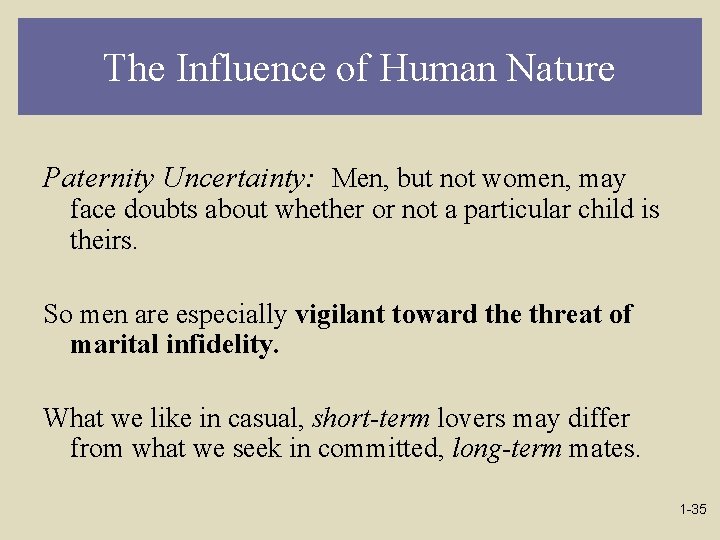 The Influence of Human Nature

Paternity Uncertainty: Men, but not women, may face doubts about whether or not a particular child is theirs.

So men are especially vigilant toward the threat of marital infidelity.

What we like in casual, short-term lovers may differ from what we seek in committed, long-term mates.

1-35